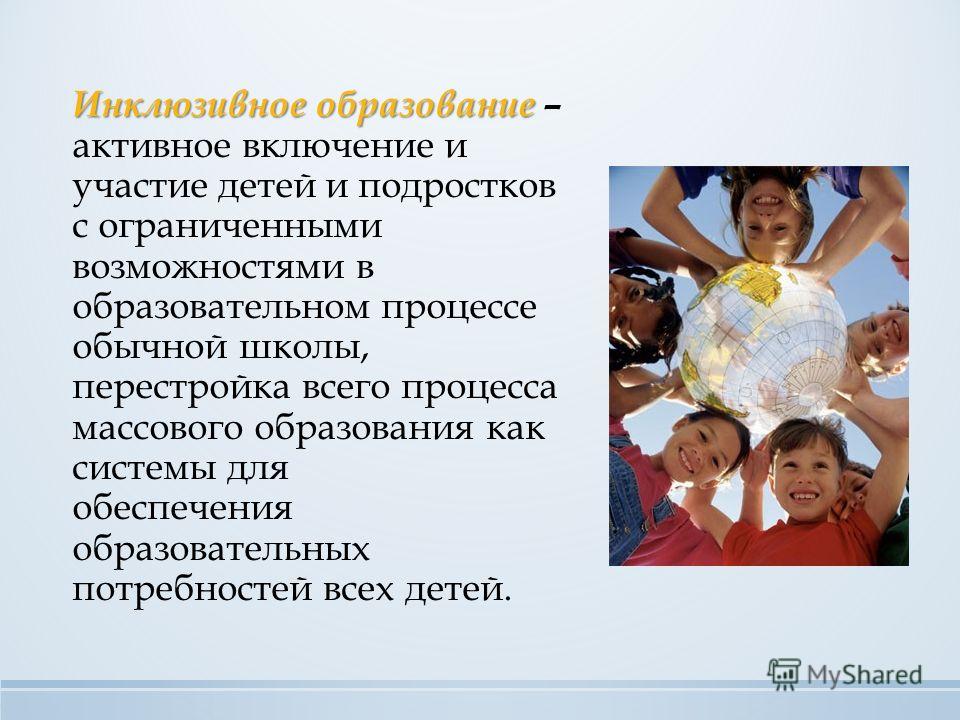 Инклюзивное образование – активное включение и участие детей и подростков с ограниченными возможностями в образовательном процессе обычной школы, перестройка всего процесса массового образования как системы для обеспечения образовательных потребностей всех детей.

MyShared